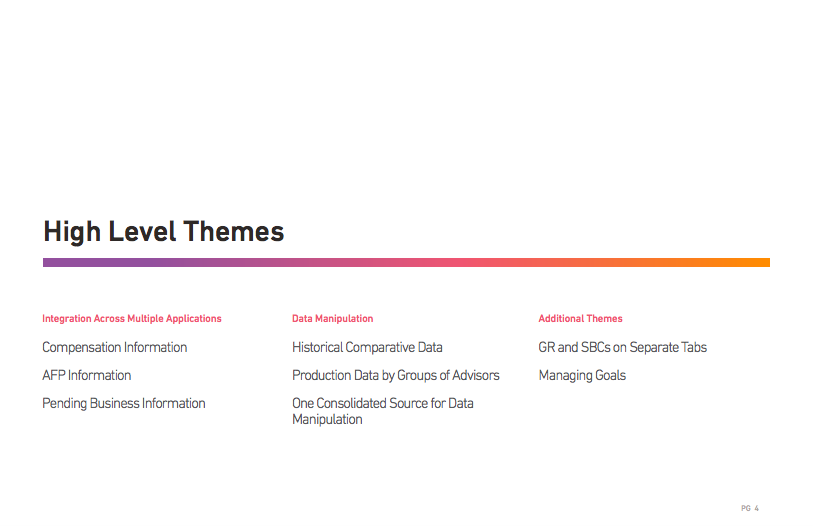 High Level Themes

Integration Across Multiple Applications

Compensation Information

AFP Information

Pending Business Information

Data Manipulation

Historical Comparative Data

Production Data by Groups of Advisors

One Consolidated Source for Data Manipulation

Additional Themes

GR and SBCs on Separate Tabs

Managing Goals

PG 4